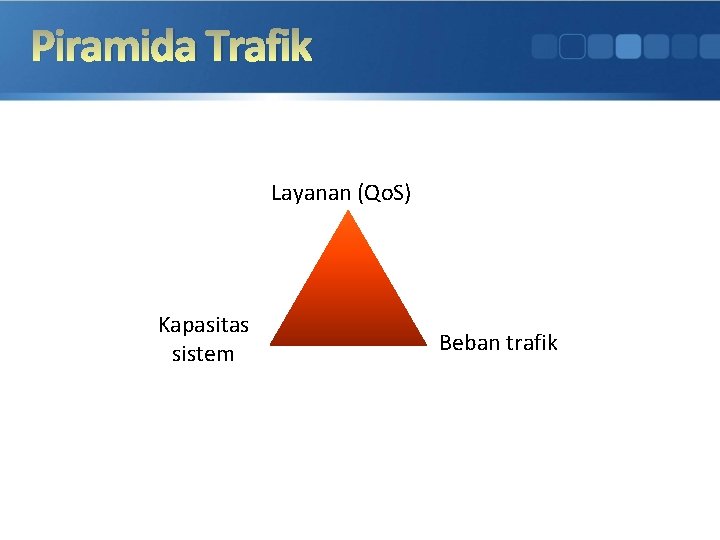 Piramida Trafik

Layanan (QoS)

Kapasitas sistem

Beban trafik